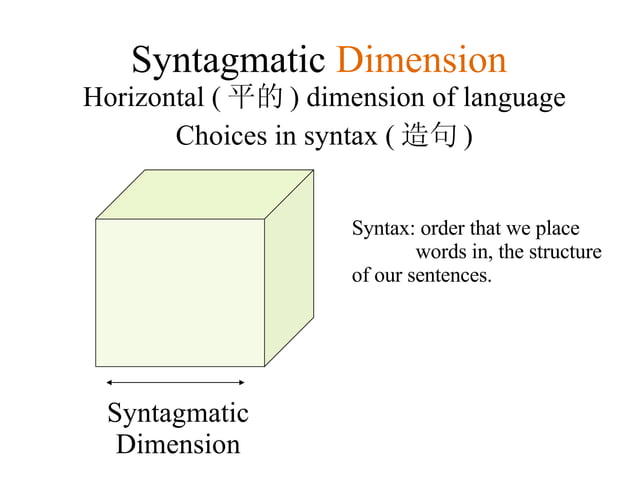 Syntagmatic Dimension
Horizontal ( 平的 ) dimension of language
Choices in syntax ( 造句 )

Syntax: order that we place words in, the structure of our sentences.

Syntagmatic Dimension